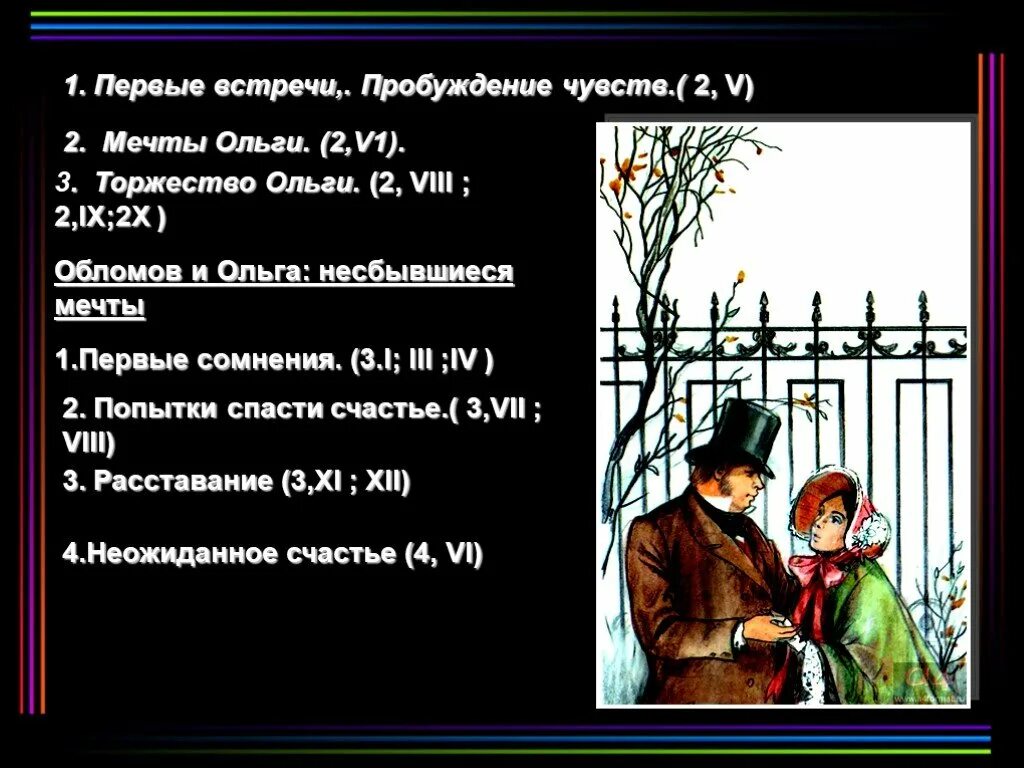 1. Первые встречи,. Пробуждение чувств.( 2, V)

2. Мечты Ольги. (2,V1).

3. Торжество Ольги. (2, VIII ; 2,IX;2X )

Обломов и Ольга: несбывшиеся мечты

1.Первые сомнения. (3.I; III ;IV )

2. Попытки спасти счастье.( 3,VII ; VIII)

3. Расставание (3,XI ; XII)

4.Неожиданное счастье (4, VI)